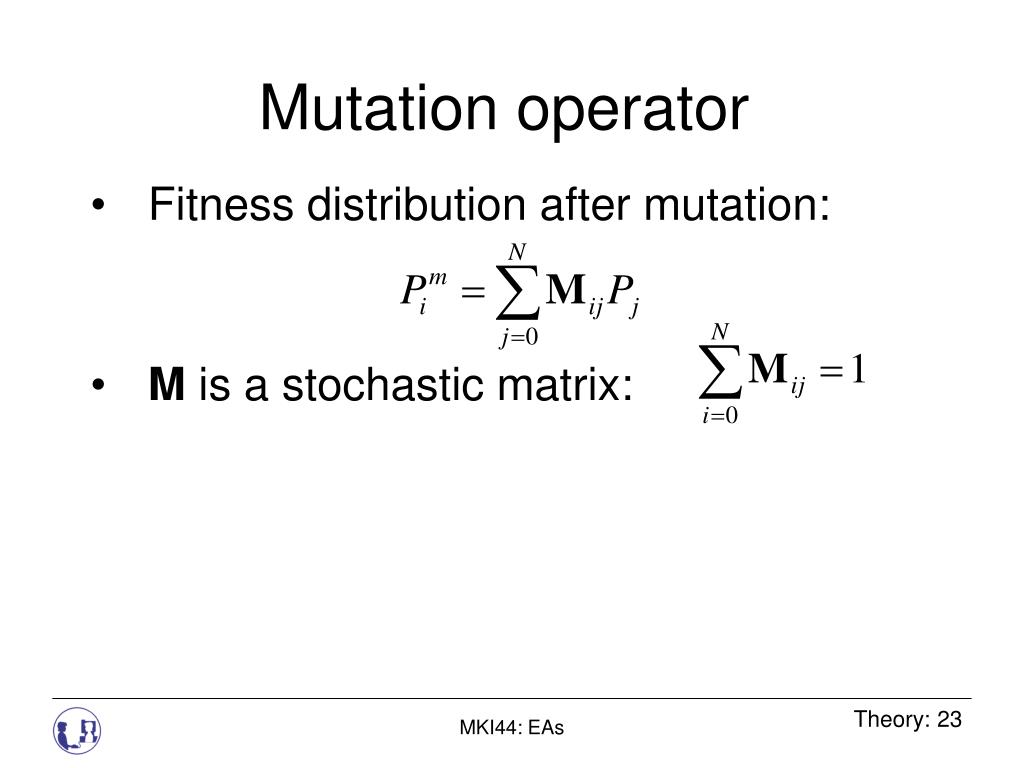 Mutation operator

• Fitness distribution after mutation:

$P_i^m = \sum_{j=0}^{N} \mathbf{M}_{ij} P_j$

• **M** is a stochastic matrix: $\sum_{i=0}^{N} \mathbf{M}_{ij} = 1$

MKI44: EAs

Theory: 23